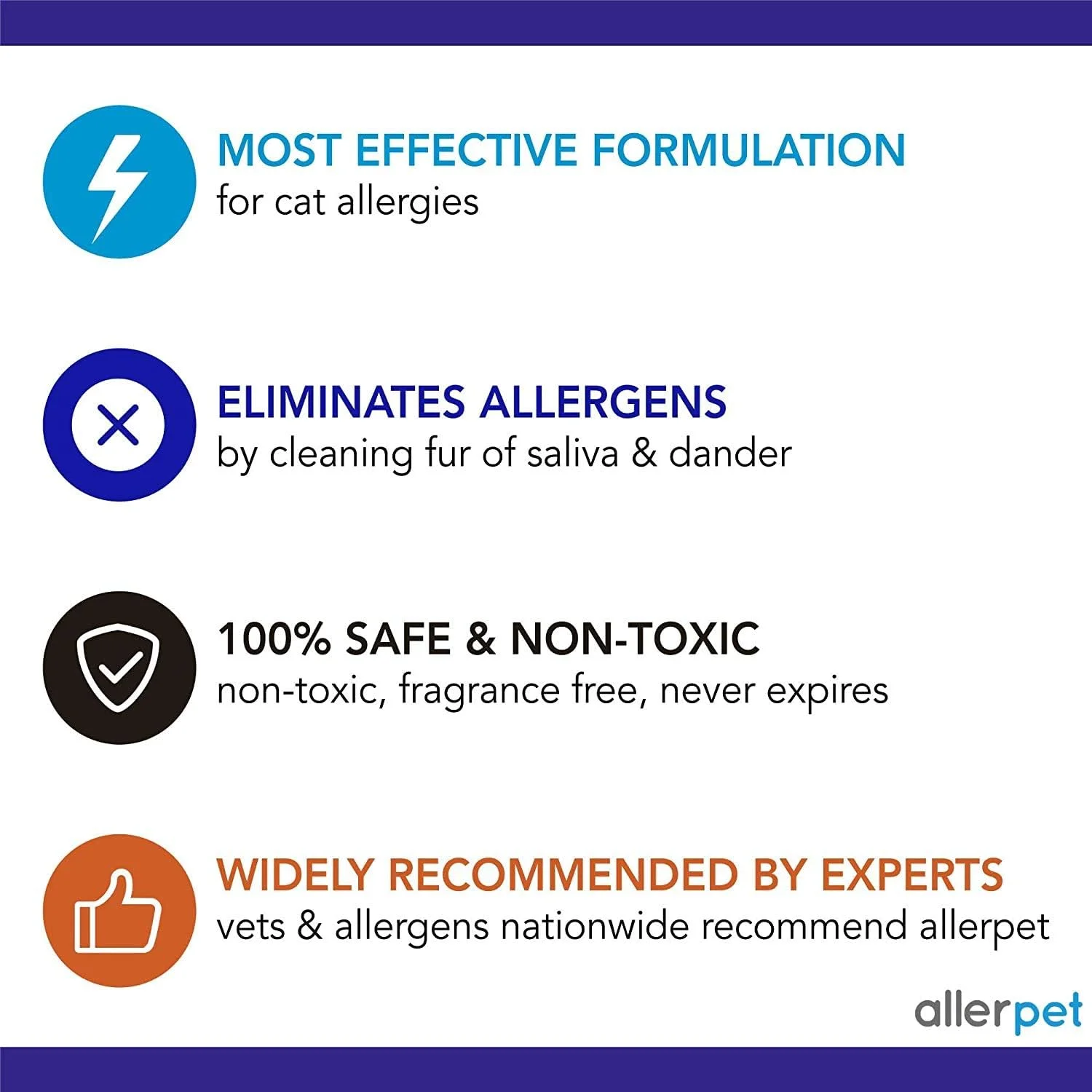 MOST EFFECTIVE FORMULATION
for cat allergies

ELIMINATES ALLERGENS
by cleaning fur of saliva & dander

100% SAFE & NON-TOXIC
non-toxic, fragrance free, never expires

WIDELY RECOMMENDED BY EXPERTS
vets & allergens nationwide recommend allerpet

allerpet